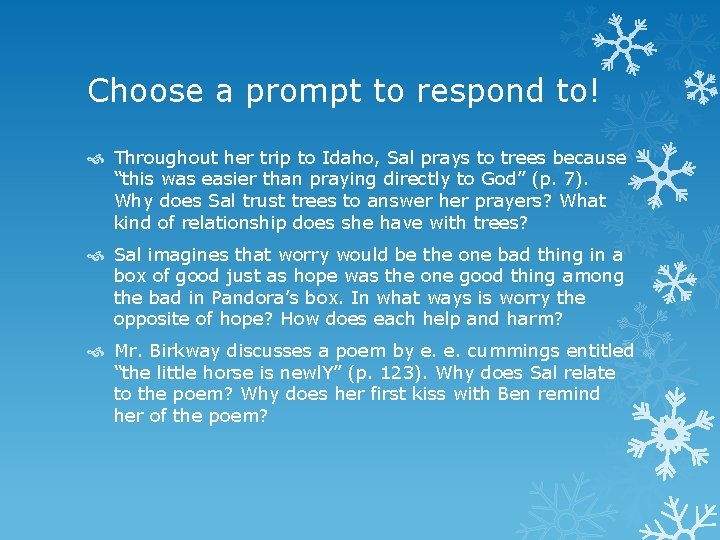 Choose a prompt to respond to!

Throughout her trip to Idaho, Sal prays to trees because "this was easier than praying directly to God" (p. 7). Why does Sal trust trees to answer her prayers? What kind of relationship does she have with trees?

Sal imagines that worry would be the one bad thing in a box of good just as hope was the one good thing among the bad in Pandora's box. In what ways is worry the opposite of hope? How does each help and harm?

Mr. Birkway discusses a poem by e. e. cummings entitled "the little horse is newlY" (p. 123). Why does Sal relate to the poem? Why does her first kiss with Ben remind her of the poem?